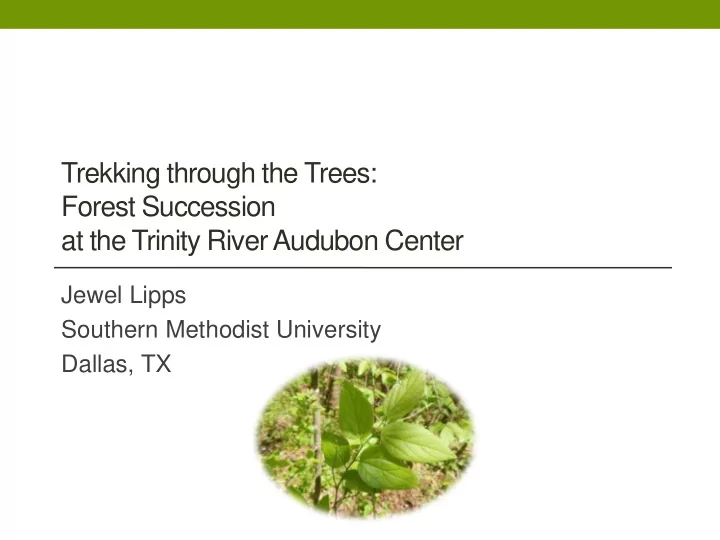 Trekking through the Trees:
Forest Succession
at the Trinity River Audubon Center

Jewel Lipps
Southern Methodist University
Dallas, TX